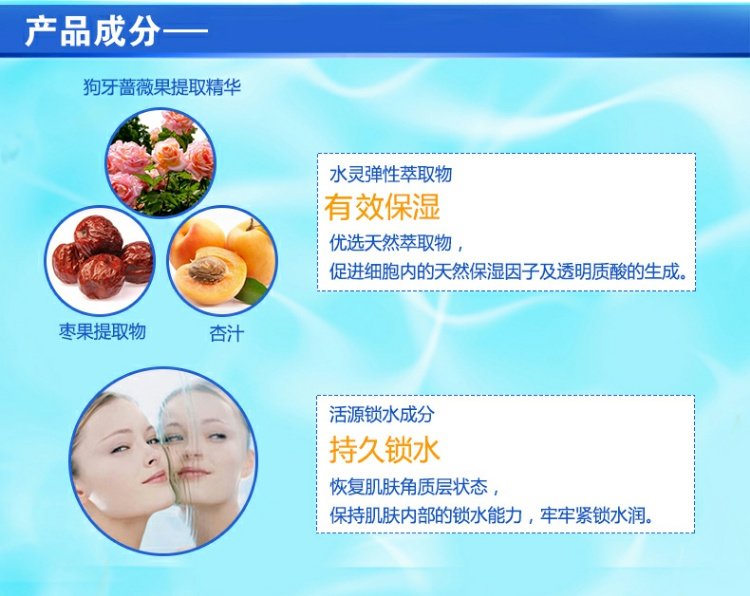 产品成分—

狗牙蔷薇果提取精华

枣果提取物

杏汁

水灵弹性萃取物
有效保湿
优选天然萃取物，
促进细胞内的天然保湿因子及透明质酸的生成。

活源锁水成分
持久锁水
恢复肌肤角质层状态，
保持肌肤内部的锁水能力，牢牢紧锁水润。